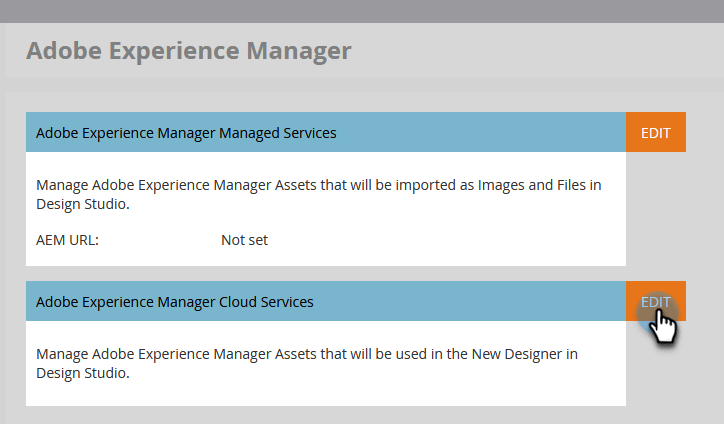 Adobe Experience Manager

Adobe Experience Manager Managed Services

EDIT

Manage Adobe Experience Manager Assets that will be imported as Images and Files in Design Studio.

AEM URL: Not set

Adobe Experience Manager Cloud Services

EDIT

Manage Adobe Experience Manager Assets that will be used in the New Designer in Design Studio.